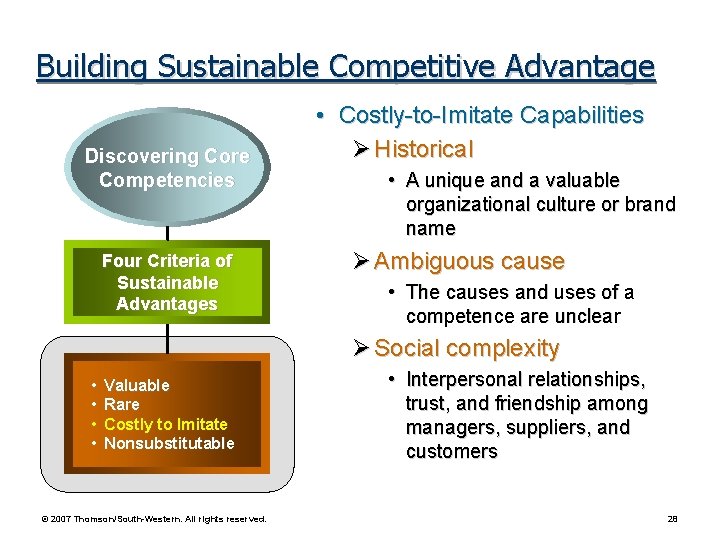 Building Sustainable Competitive Advantage

Discovering Core Competencies

Four Criteria of Sustainable Advantages

• Valuable
• Rare
• Costly to Imitate
• Nonsubstitutable

• Costly-to-Imitate Capabilities
➢ Historical
• A unique and a valuable organizational culture or brand name
➢ Ambiguous cause
• The causes and uses of a competence are unclear
➢ Social complexity
• Interpersonal relationships, trust, and friendship among managers, suppliers, and customers

© 2007 Thomson/South-Western. All rights reserved.

28